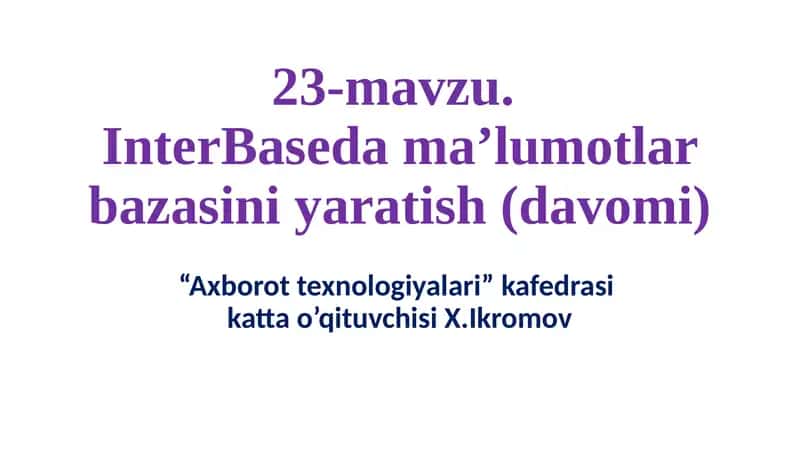 23-mavzu.
InterBaseda ma’lumotlar bazasini yaratish (davomi)

“Axborot texnologiyalari” kafedrasi
katta o’qituvchisi X.Ikromov